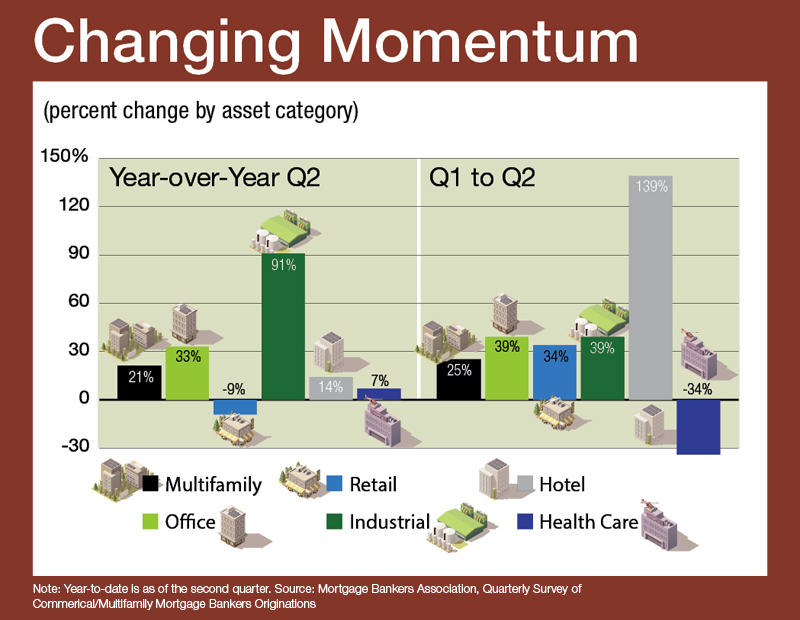 Changing Momentum

(percent change by asset category)

150%
120
90
60
30
0
-30

Year-over-Year Q2

21%
33%
-9%
91%
14%
7%

Q1 to Q2

25%
39%
34%
39%
139%
-34%

Multifamily
Retail
Hotel
Office
Industrial
Health Care

Note: Year-to-date is as of the second quarter. Source: Mortgage Bankers Association, Quarterly Survey of Commerical/Multifamily Mortgage Bankers Originations